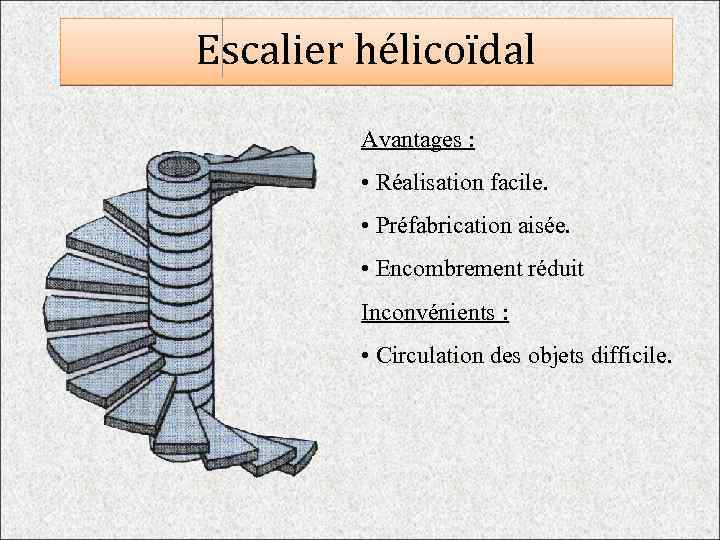 Escalier hélicoïdal

Avantages :

• Réalisation facile.

• Préfabrication aisée.

• Encombrement réduit

Inconvénients :

• Circulation des objets difficile.